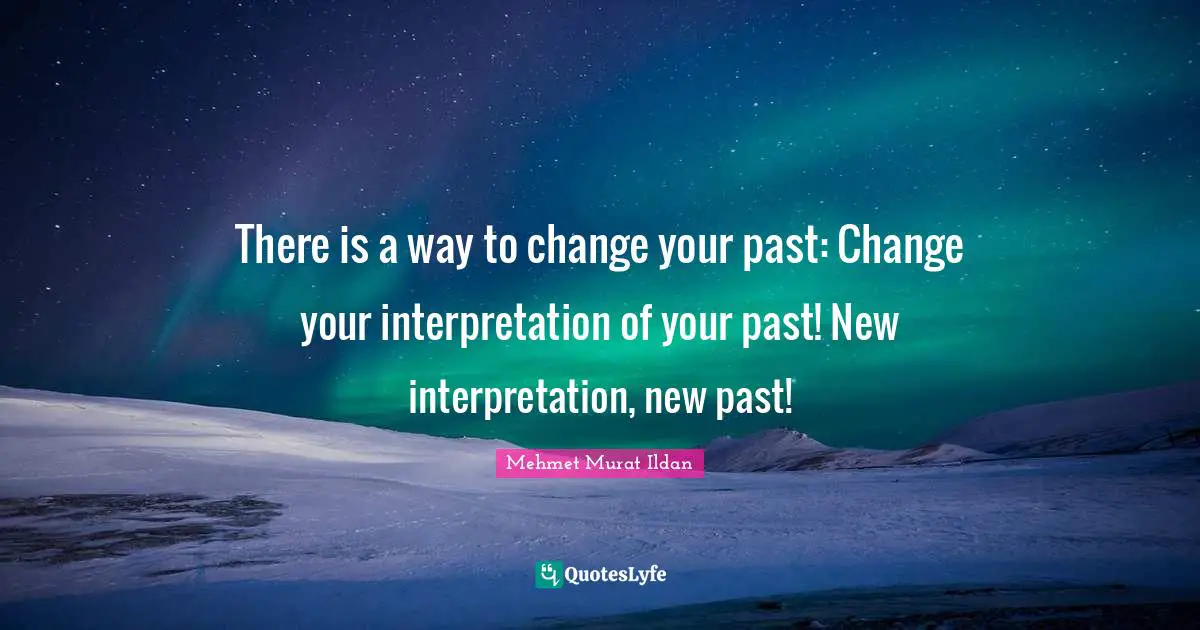 There is a way to change your past: Change your interpretation of your past! New interpretation, new past!

Mehmet Murat Ildan

QuotesLyfe